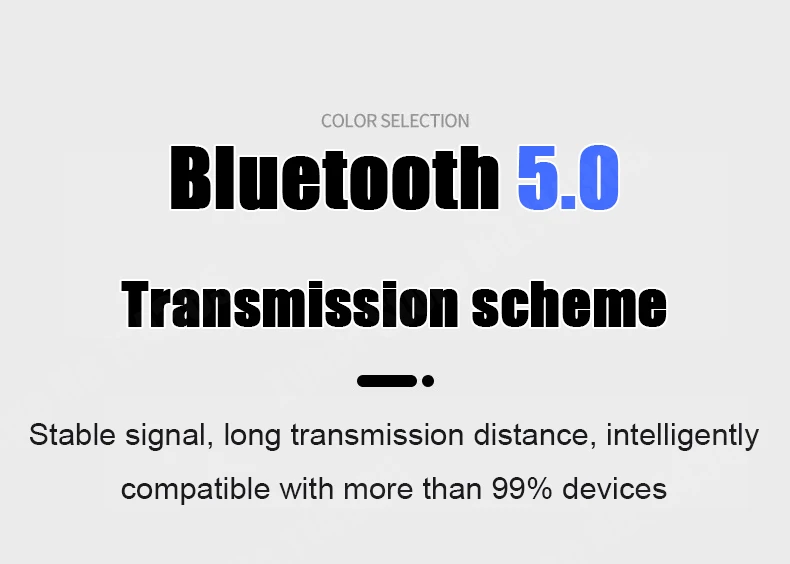 COLOR SELECTION

Bluetooth 5.0

Transmission scheme

Stable signal, long transmission distance, intelligently compatible with more than 99% devices